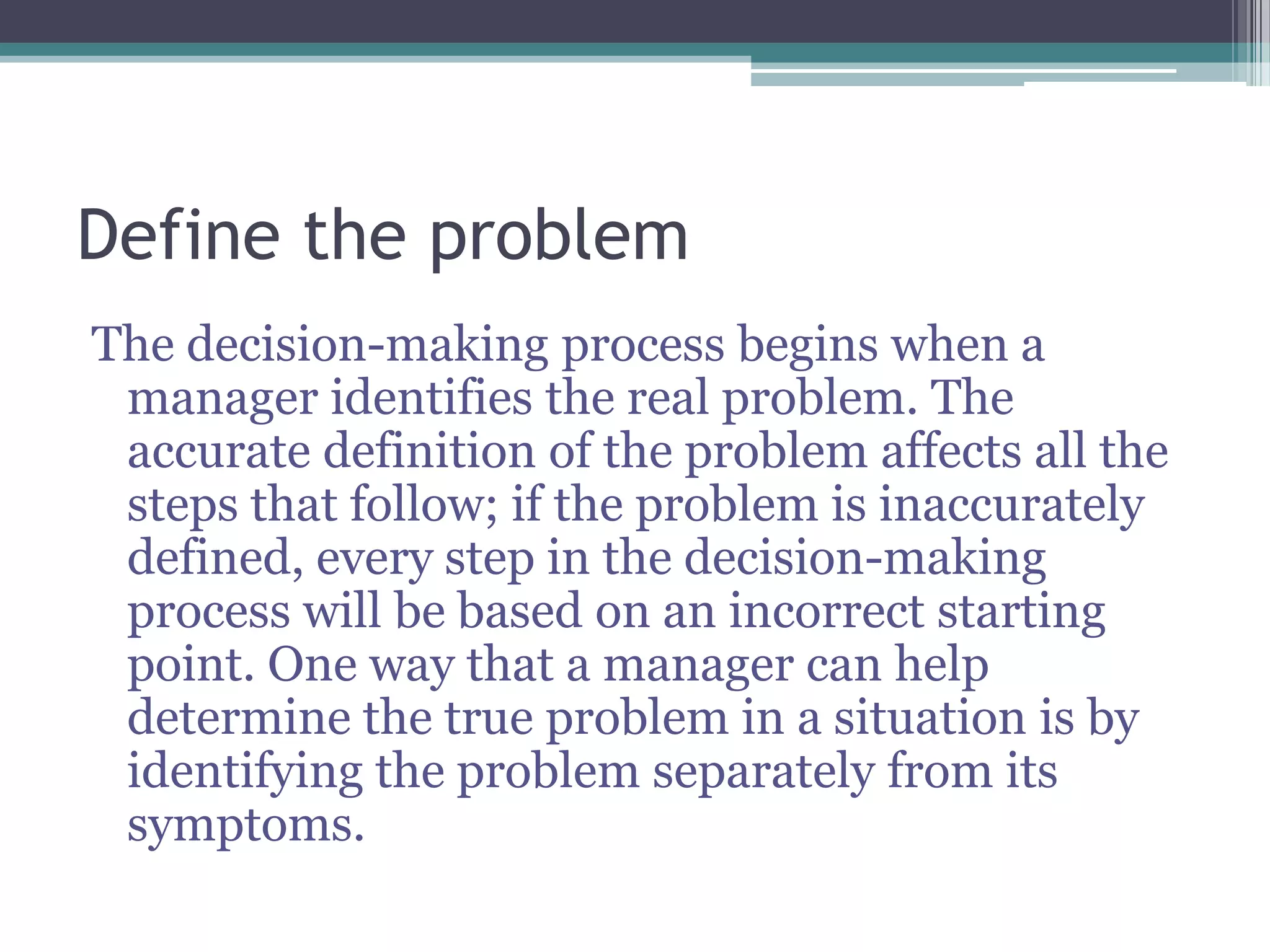 Define the problem

The decision-making process begins when a manager identifies the real problem. The accurate definition of the problem affects all the steps that follow; if the problem is inaccurately defined, every step in the decision-making process will be based on an incorrect starting point. One way that a manager can help determine the true problem in a situation is by identifying the problem separately from its symptoms.